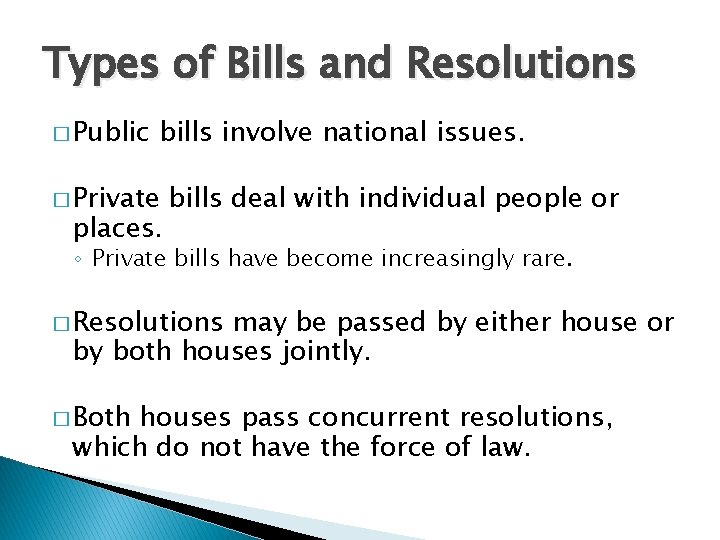 Types of Bills and Resolutions

□ Public bills involve national issues.

□ Private bills deal with individual people or places.
◦ Private bills have become increasingly rare.

□ Resolutions may be passed by either house or by both houses jointly.

□ Both houses pass concurrent resolutions, which do not have the force of law.